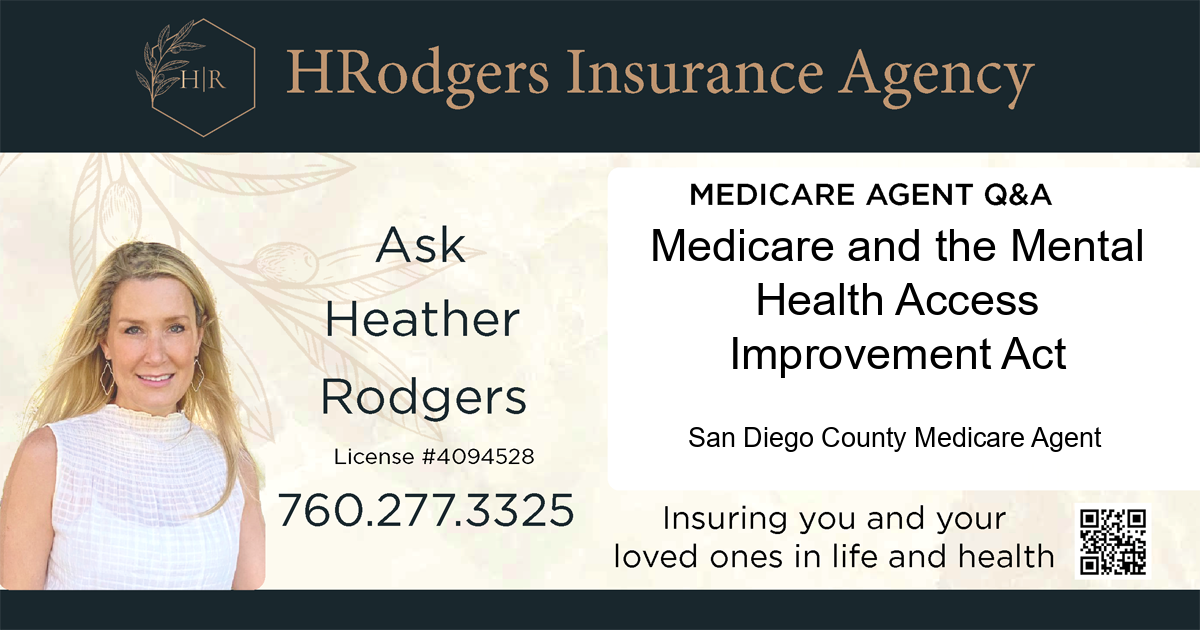 H|R HRodgers Insurance Agency

Ask Heather Rodgers

License #4094528

760.277.3325

MEDICARE AGENT Q&A

Medicare and the Mental Health Access Improvement Act

San Diego County Medicare Agent

Insuring you and your loved ones in life and health